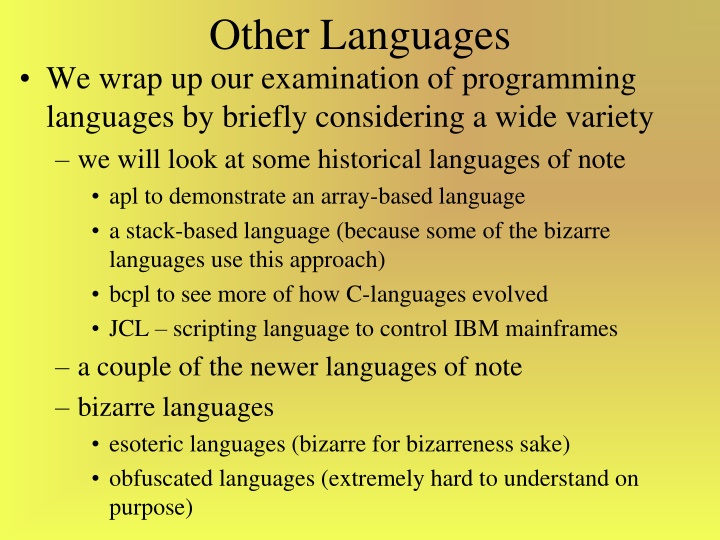 Other Languages

• We wrap up our examination of programming languages by briefly considering a wide variety

– we will look at some historical languages of note

• apl to demonstrate an array-based language

• a stack-based language (because some of the bizarre languages use this approach)

• bcpl to see more of how C-languages evolved

• JCL – scripting language to control IBM mainframes

– a couple of the newer languages of note

– bizarre languages

• esoteric languages (bizarre for bizarreness sake)

• obfuscated languages (extremely hard to understand on purpose)